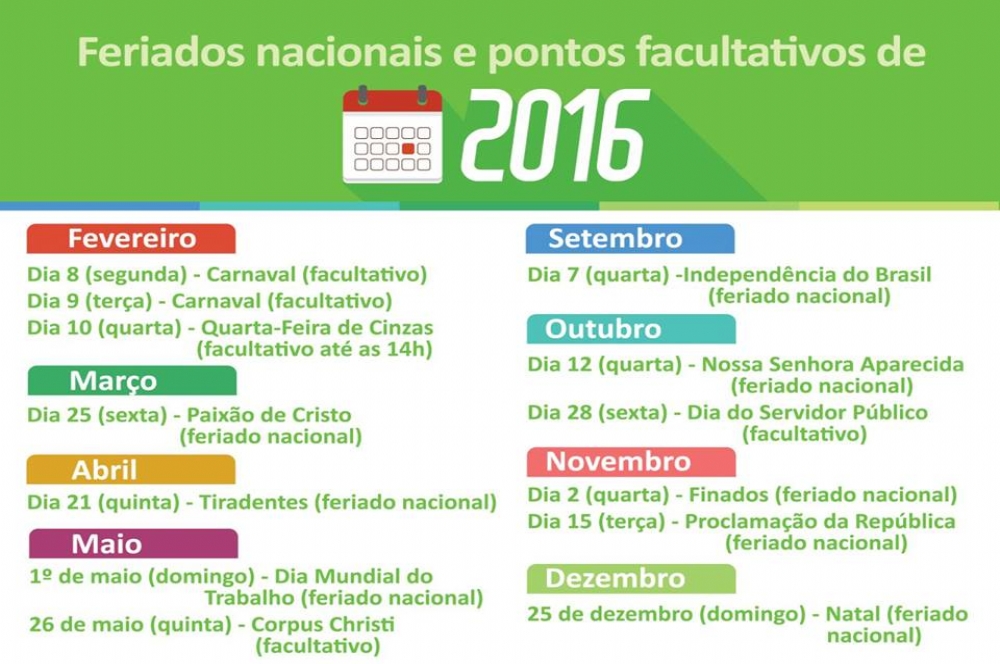 Feriados nacionais e pontos facultativos de

2016

Fevereiro

Dia 8 (segunda) - Carnaval (facultativo)
Dia 9 (terça) - Carnaval (facultativo)
Dia 10 (quarta) - Quarta-Feira de Cinzas (facultativo até as 14h)

Março

Dia 25 (sexta) - Paixão de Cristo (feriado nacional)

Abril

Dia 21 (quinta) - Tiradentes (feriado nacional)

Maio

1º de maio (domingo) - Dia Mundial do Trabalho (feriado nacional)
26 de maio (quinta) - Corpus Christi (facultativo)

Setembro

Dia 7 (quarta) -Independência do Brasil (feriado nacional)

Outubro

Dia 12 (quarta) - Nossa Senhora Aparecida (feriado nacional)
Dia 28 (sexta) - Dia do Servidor Público (facultativo)

Novembro

Dia 2 (quarta) - Finados (feriado nacional)
Dia 15 (terça) - Proclamação da República (feriado nacional)

Dezembro

25 de dezembro (domingo) - Natal (feriado nacional)